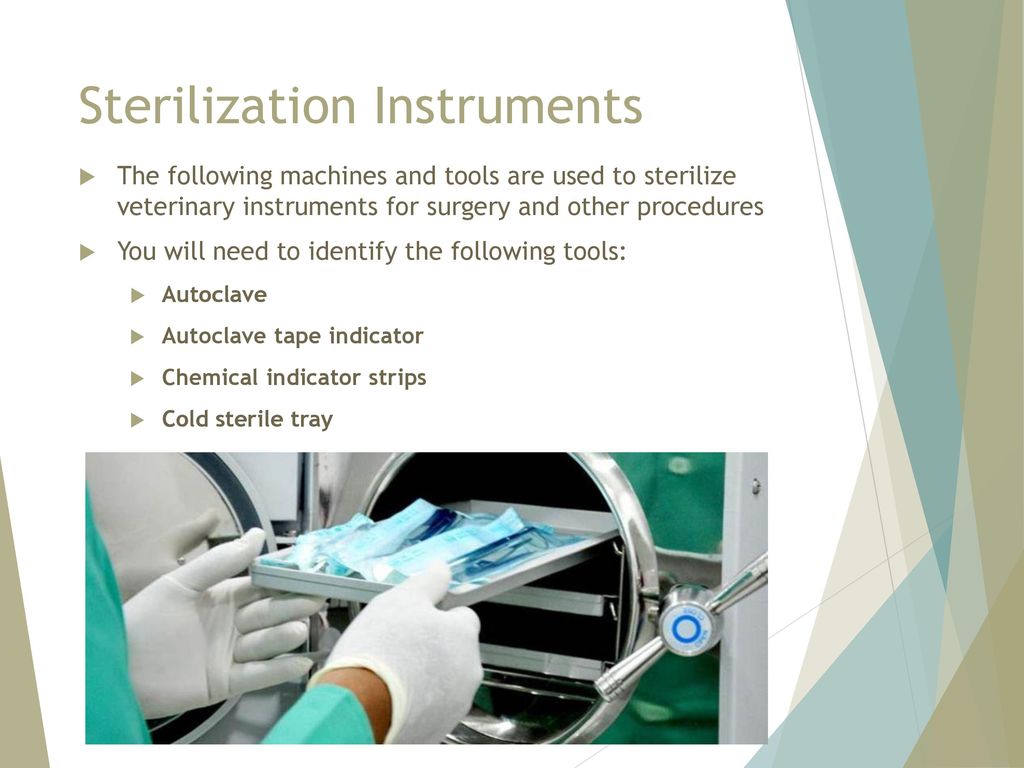 Sterilization Instruments

The following machines and tools are used to sterilize veterinary instruments for surgery and other procedures

You will need to identify the following tools:

Autoclave

Autoclave tape indicator

Chemical indicator strips

Cold sterile tray